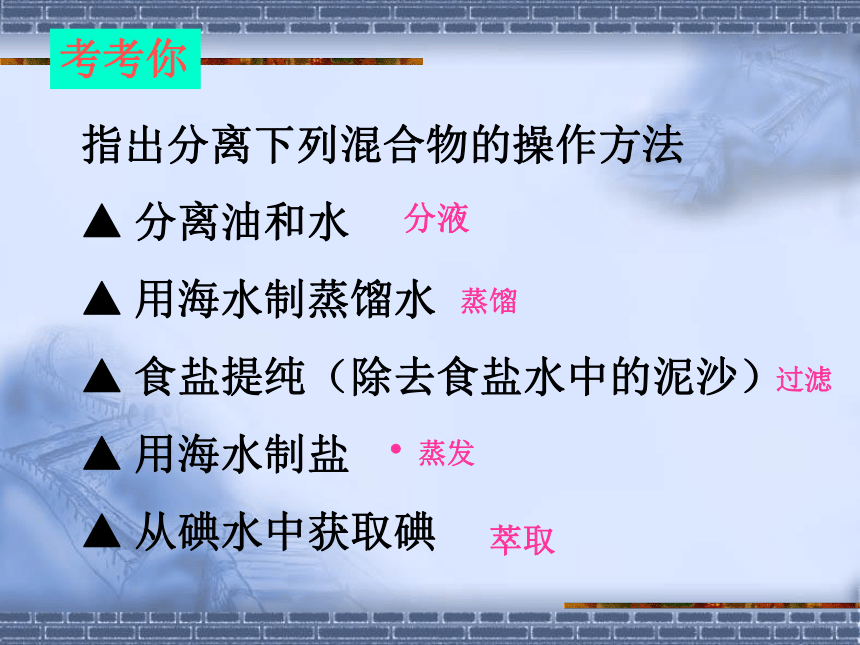 考考你

指出分离下列混合物的操作方法

▲ 分离油和水 分液

▲ 用海水制蒸馏水 蒸馏

▲ 食盐提纯（除去食盐水中的泥沙）过滤

▲ 用海水制盐 • 蒸发

▲ 从碘水中获取碘 萃取